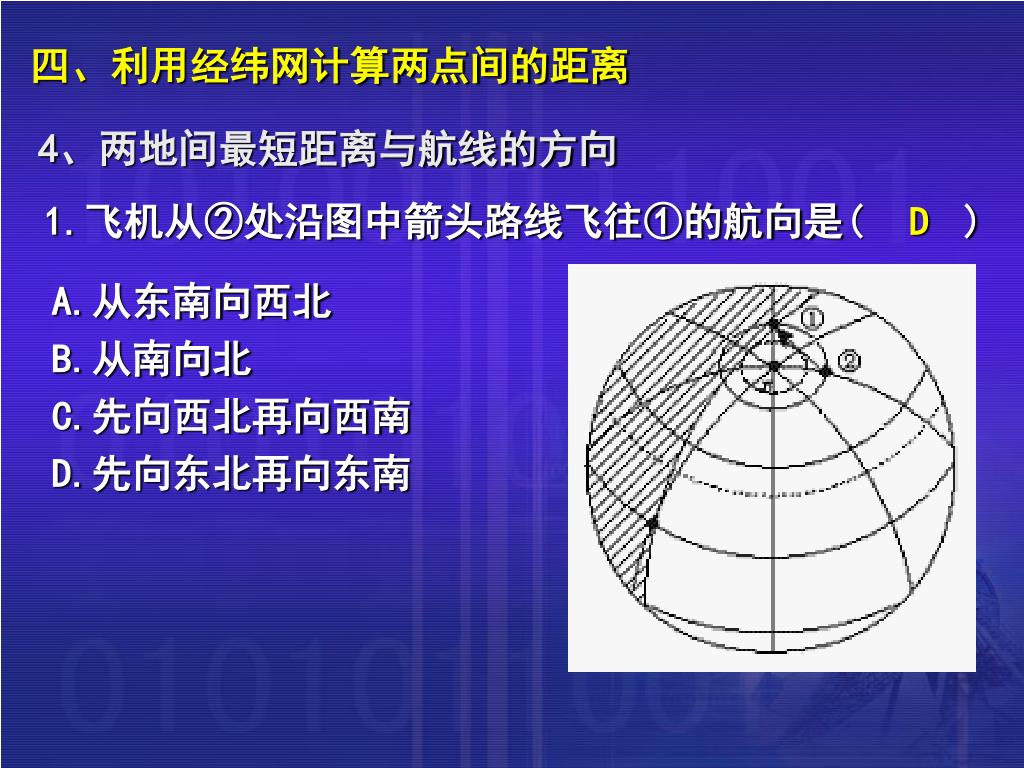 四、利用经纬网计算两点间的距离

4、两地间最短距离与航线的方向

1.飞机从②处沿图中箭头路线飞往①的航向是（ D ）

A.从东南向西北
B.从南向北
C.先向西北再向西南
D.先向东北再向东南

①
②